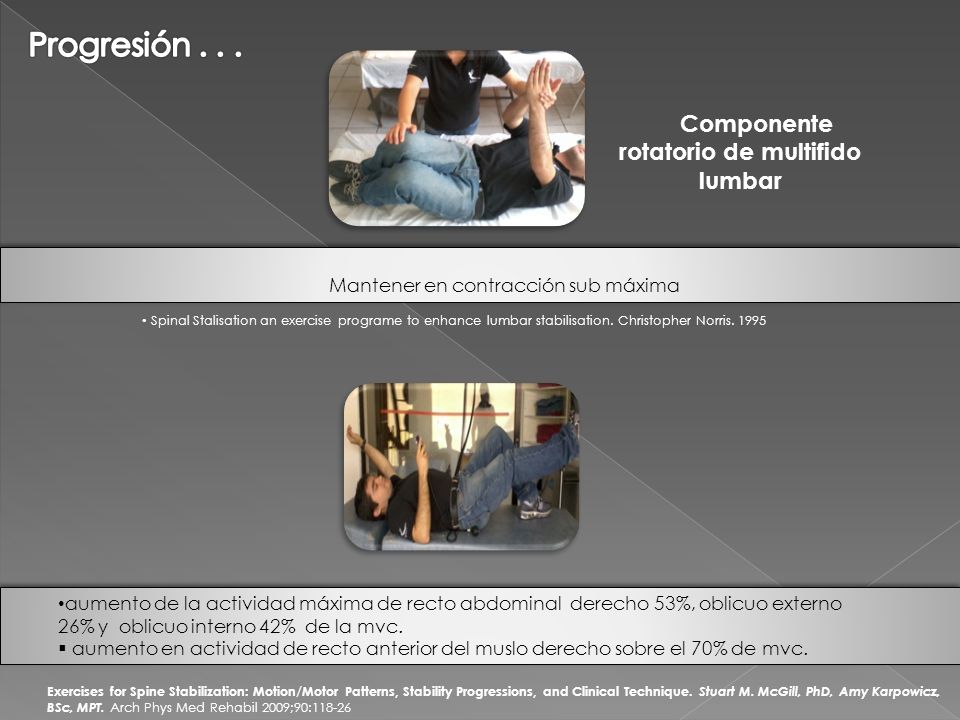 Progresión . . .

Componente rotatorio de multifido lumbar

Mantener en contracción sub máxima

• Spinal Stalisation an exercise programe to enhance lumbar stabilisation. Christopher Norris. 1995

•aumento de la actividad máxima de recto abdominal derecho 53%, oblicuo externo 26% y oblicuo interno 42% de la mvc.
▪ aumento en actividad de recto anterior del muslo derecho sobre el 70% de mvc.

Exercises for Spine Stabilization: Motion/Motor Patterns, Stability Progressions, and Clinical Technique. Stuart M. McGill, PhD, Amy Karpowicz, BSc, MPT. Arch Phys Med Rehabil 2009;90:118-26